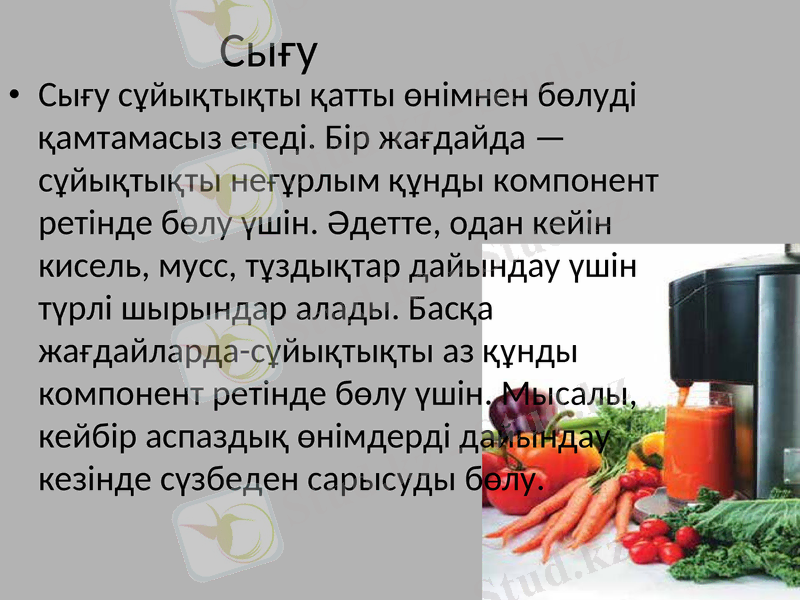 Сығу

• Сығу сұйықтықты қатты өнімнен бөлуді қамтамасыз етеді. Бір жағдайда — сұйықтықты неғұрлым құнды компонент ретінде бөлу үшін. Әдетте, одан кейін кисель, мусс, тұздықтар дайындау үшін түрлі шырындар алады. Басқа жағдайларда-сұйықтықты аз құнды компонент ретінде бөлу үшін. Мысалы, кейбір аспаздық өнімдерді дайындау кезінде сүзбеден сарысуды бөлу.

Stud.kz